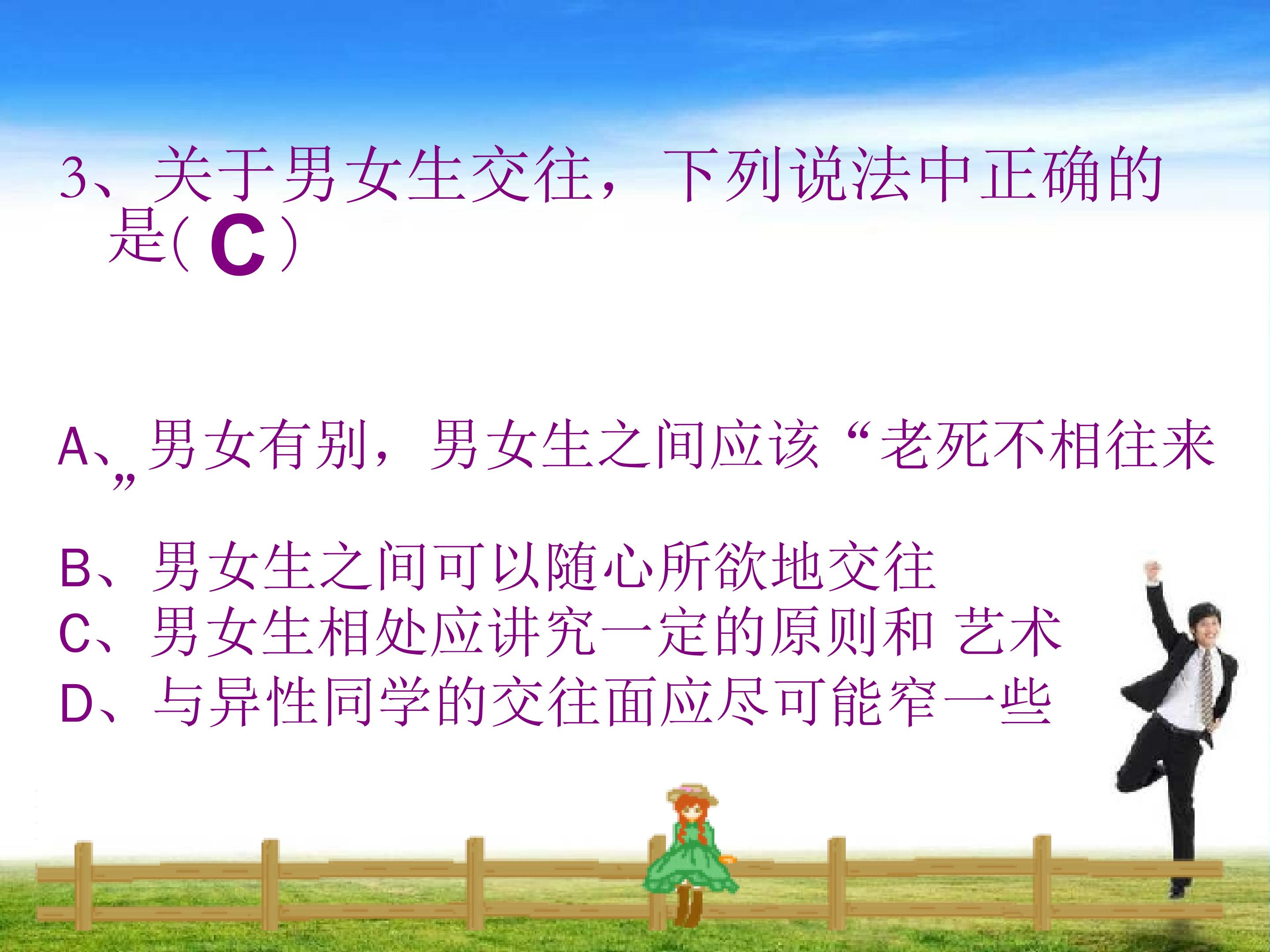 3、关于男女生交往，下列说法中正确的是(C)

A、男女有别，男女生之间应该“老死不相往来”

B、男女生之间可以随心所欲地交往
C、男女生相处应讲究一定的原则和 艺术
D、与异性同学的交往面应尽可能窄一些